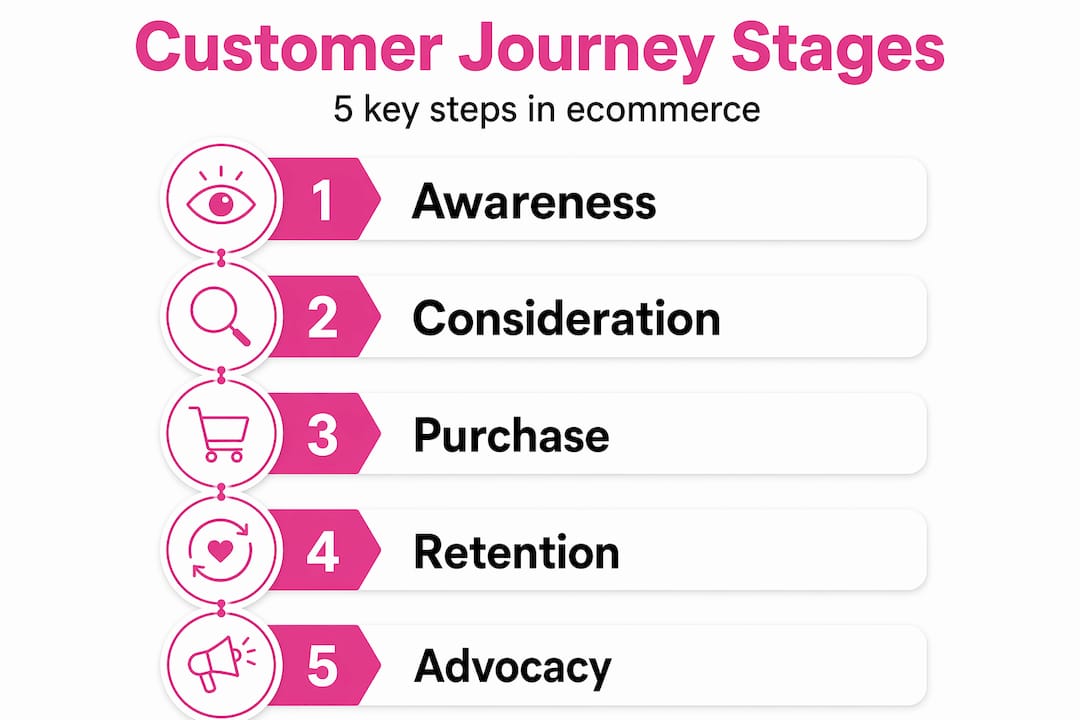 Customer Journey Stages

5 key steps in ecommerce

1 Awareness

2 Consideration

3 Purchase

4 Retention

5 Advocacy